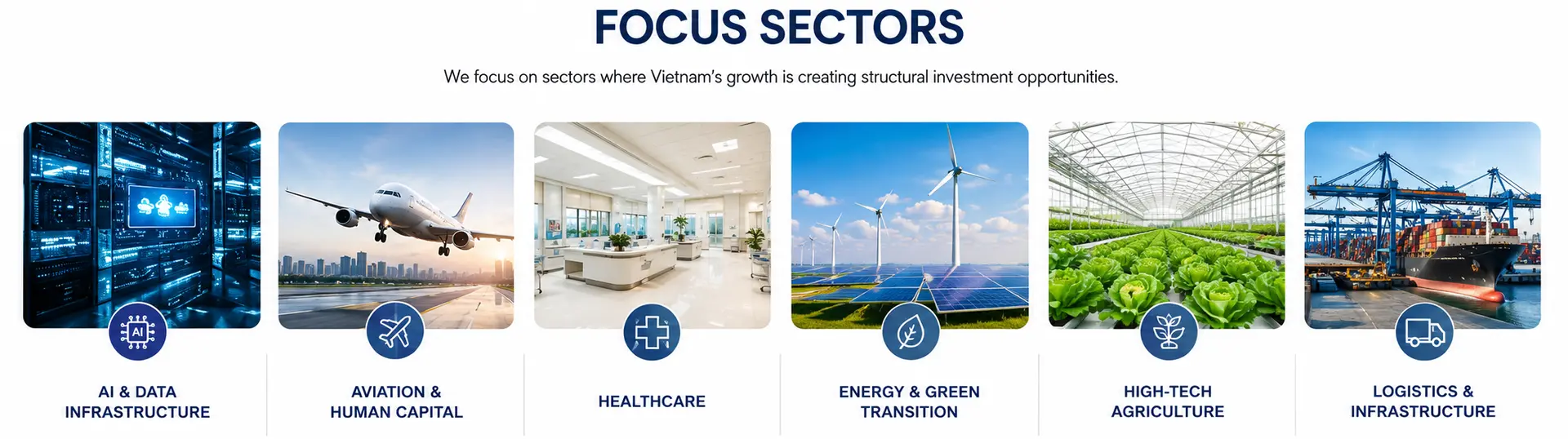 FOCUS SECTORS

We focus on sectors where Vietnam's growth is creating structural investment opportunities.

AI

AI & DATA INFRASTRUCTURE

AVIATION & HUMAN CAPITAL

HEALTHCARE

ENERGY & GREEN TRANSITION

HIGH-TECH AGRICULTURE

LOGISTICS & INFRASTRUCTURE